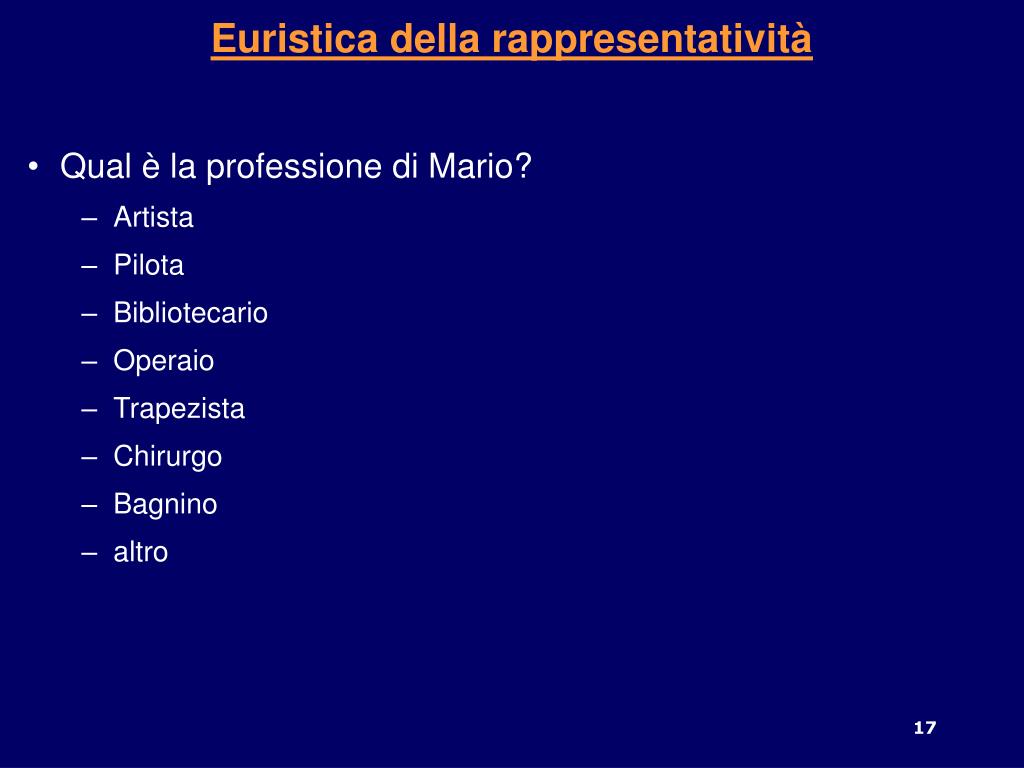 Euristica della rappresentatività

• Qual è la professione di Mario?
– Artista
– Pilota
– Bibliotecario
– Operaio
– Trapezista
– Chirurgo
– Bagnino
– altro

17